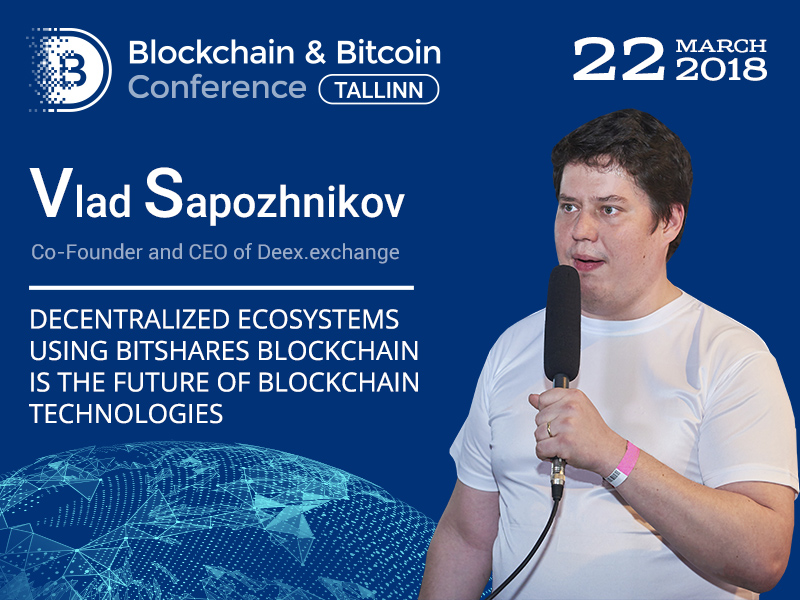 Blockchain & Bitcoin Conference TALLINN

22 MARCH 2018

Vlad Sapozhnikov

Co-Founder and CEO of Deex.exchange

DECENTRALIZED ECOSYSTEMS USING BITSHARES BLOCKCHAIN IS THE FUTURE OF BLOCKCHAIN TECHNOLOGIES